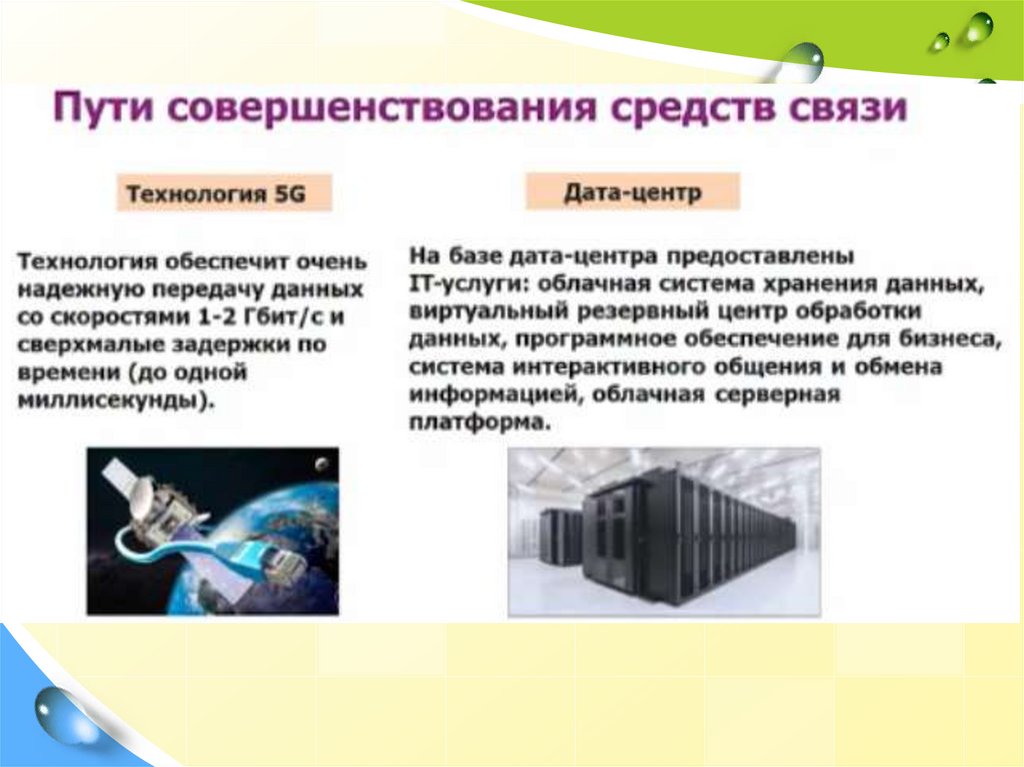 Пути совершенствования средств связи

Технология 5G

Технология обеспечит очень надежную передачу данных со скоростями 1-2 Гбит/с и сверхмалые задержки по времени (до одной миллисекунды).

Дата-центр

На базе дата-центра предоставлены IT-услуги: облачная система хранения данных, виртуальный резервный центр обработки данных, программное обеспечение для бизнеса, система интерактивного общения и обмена информацией, облачная серверная платформа.